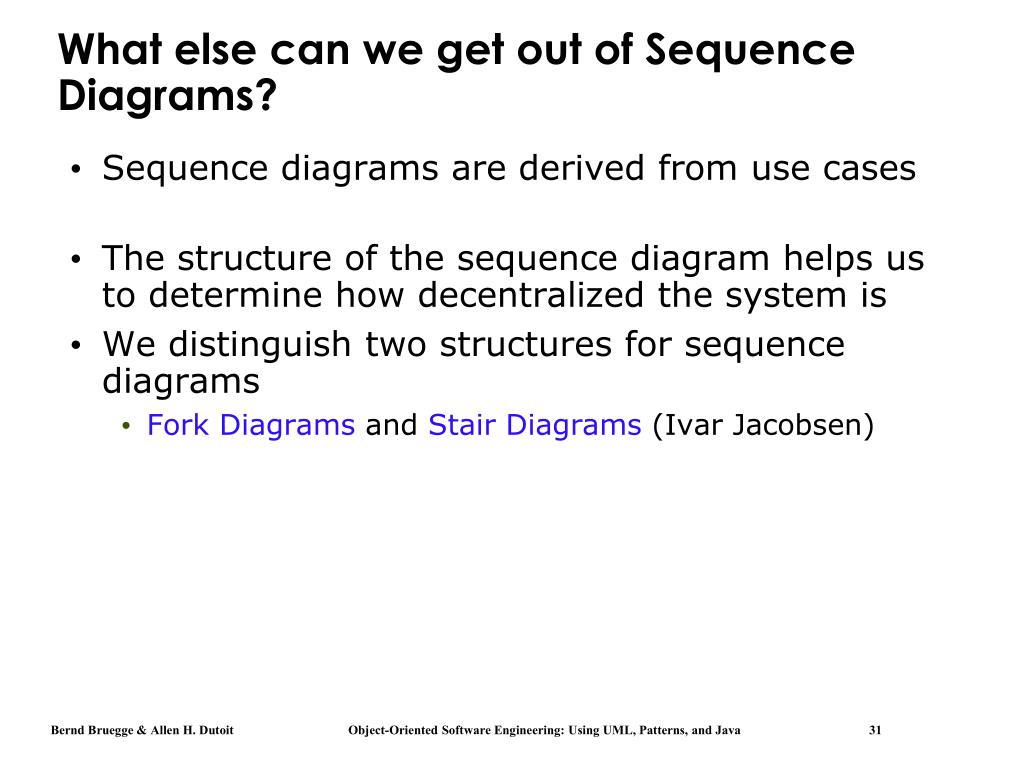 What else can we get out of Sequence Diagrams?

• Sequence diagrams are derived from use cases

• The structure of the sequence diagram helps us to determine how decentralized the system is

• We distinguish two structures for sequence diagrams

• Fork Diagrams and Stair Diagrams (Ivar Jacobsen)

Bernd Bruegge & Allen H. Dutoit Object-Oriented Software Engineering: Using UML, Patterns, and Java 31